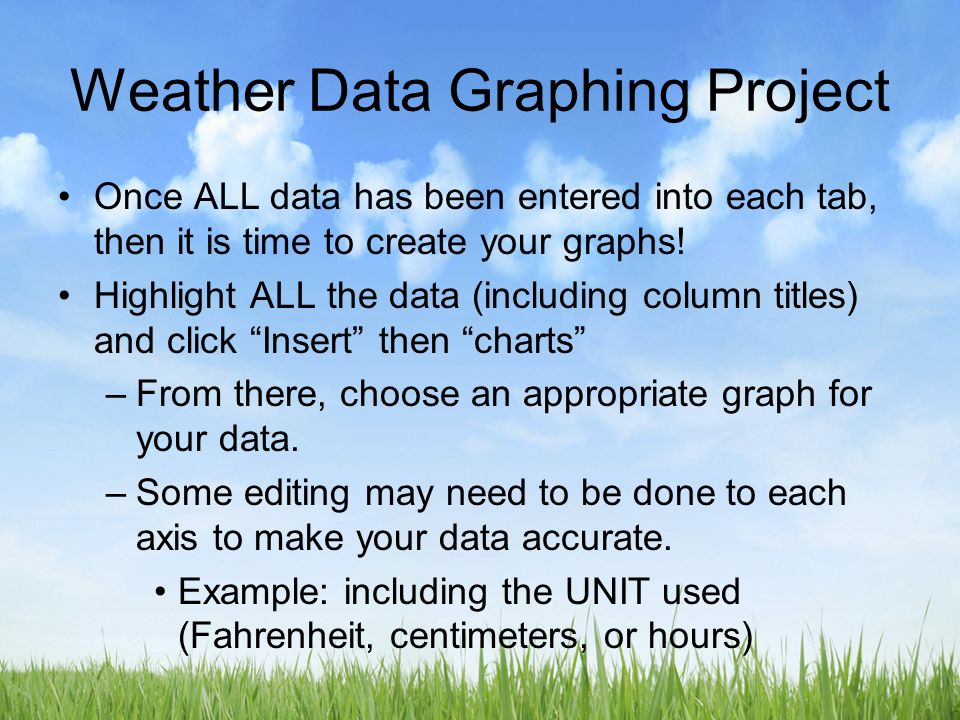 Weather Data Graphing Project

• Once ALL data has been entered into each tab, then it is time to create your graphs!

• Highlight ALL the data (including column titles) and click “Insert” then “charts”

– From there, choose an appropriate graph for your data.

– Some editing may need to be done to each axis to make your data accurate.

• Example: including the UNIT used (Fahrenheit, centimeters, or hours)